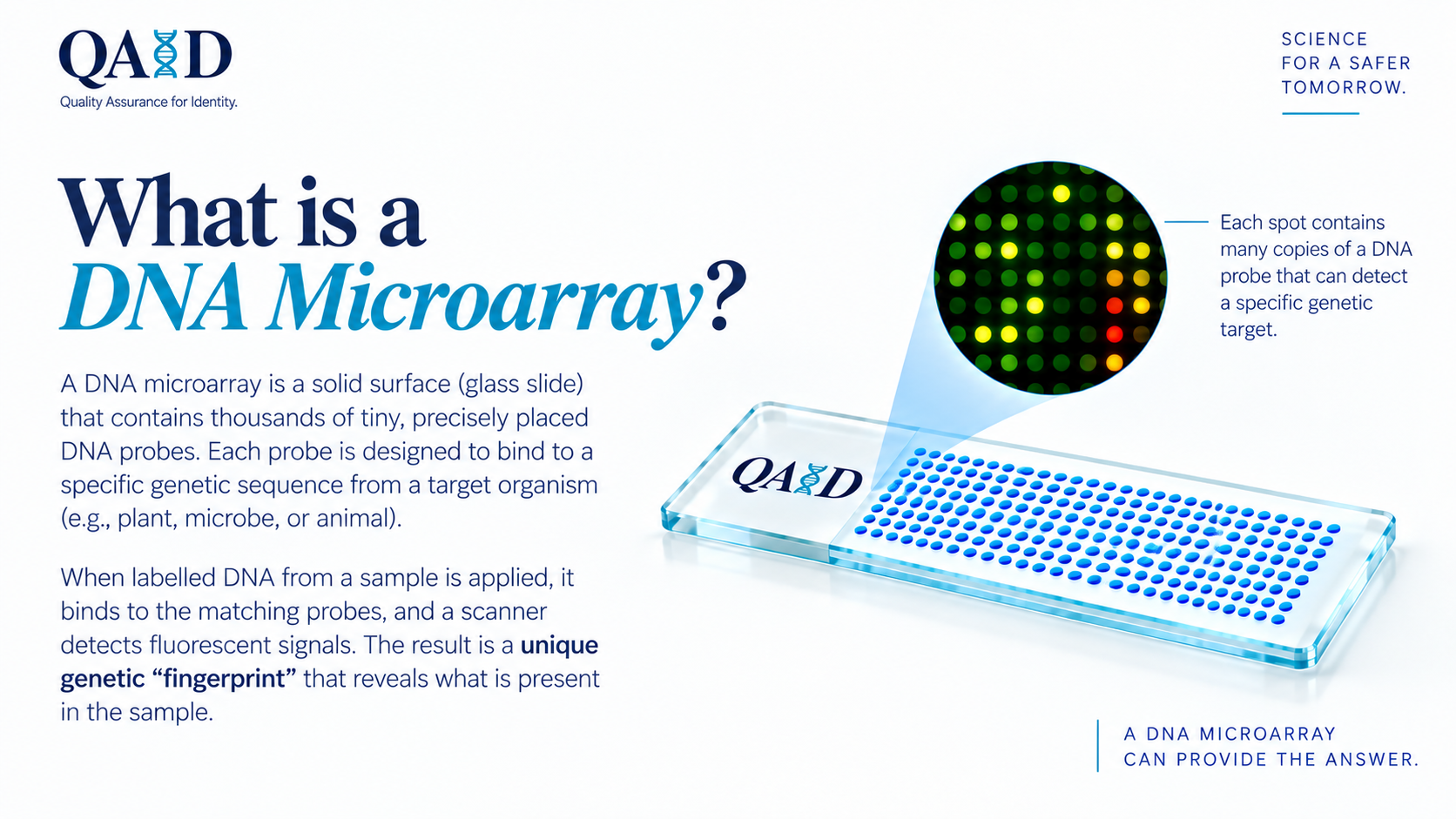 QAID
Quality Assurance for Identity.

SCIENCE
FOR A SAFER
TOMORROW.

What is a
DNA Microarray?

A DNA microarray is a solid surface (glass slide) that contains thousands of tiny, precisely placed DNA probes. Each probe is designed to bind to a specific genetic sequence from a target organism (e.g., plant, microbe, or animal).

When labelled DNA from a sample is applied, it binds to the matching probes, and a scanner detects fluorescent signals. The result is a unique genetic "fingerprint" that reveals what is present in the sample.

Each spot contains many copies of a DNA probe that can detect a specific genetic target.

QAID

A DNA MICROARRAY
CAN PROVIDE THE ANSWER.